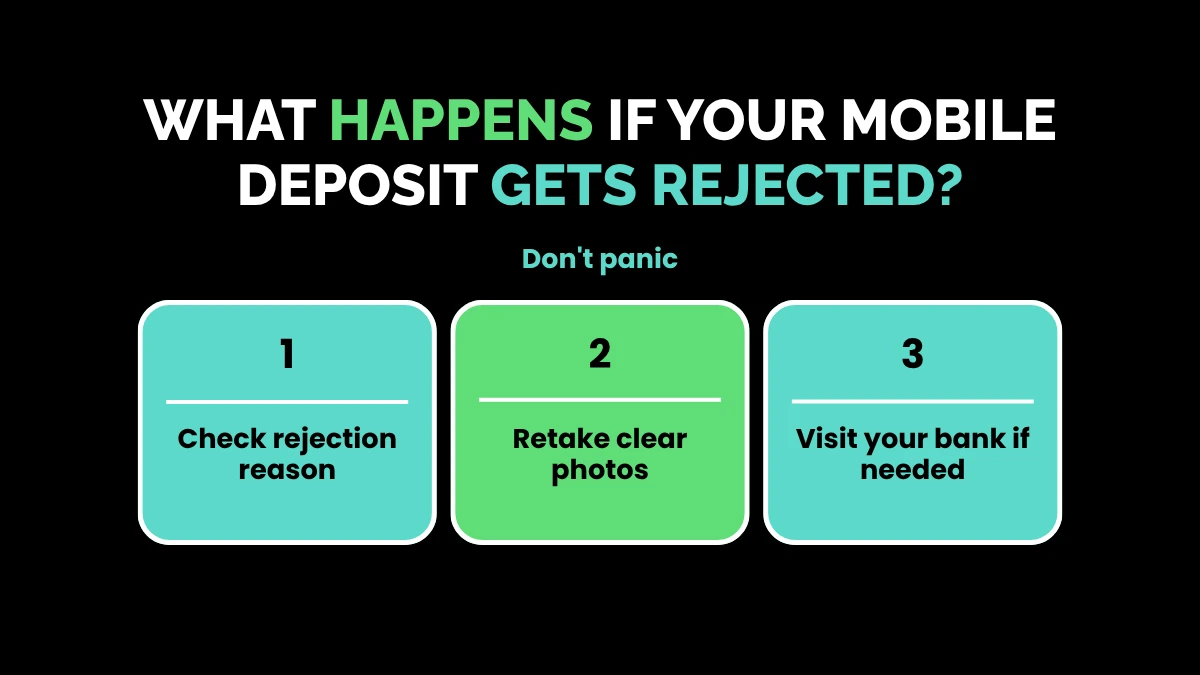 WHAT HAPPENS IF YOUR MOBILE DEPOSIT GETS REJECTED?

Don't panic

1

Check rejection reason

2

Retake clear photos

3

Visit your bank if needed